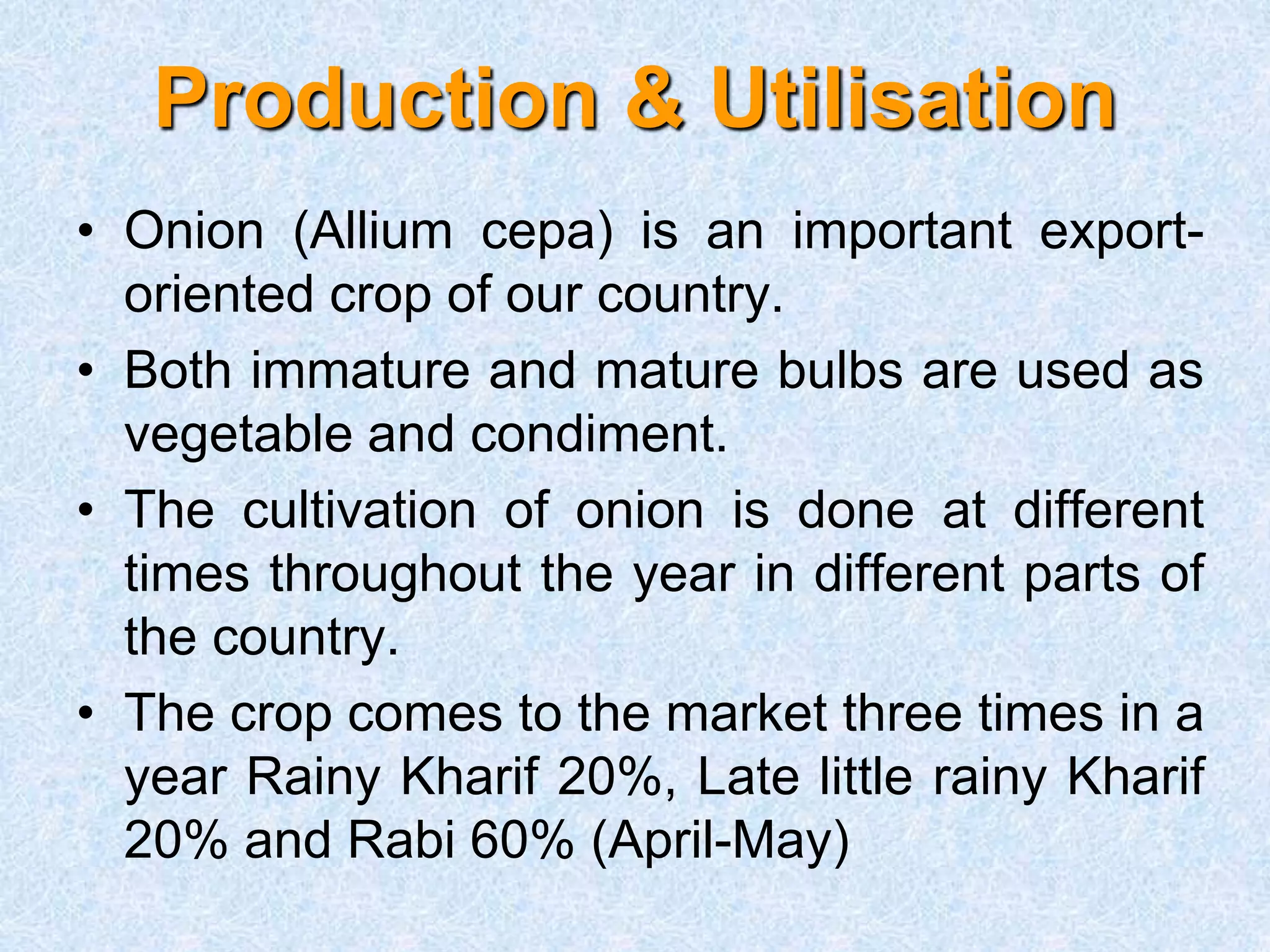 Production & Utilisation

• Onion (Allium cepa) is an important export-oriented crop of our country.

• Both immature and mature bulbs are used as vegetable and condiment.

• The cultivation of onion is done at different times throughout the year in different parts of the country.

• The crop comes to the market three times in a year Rainy Kharif 20%, Late little rainy Kharif 20% and Rabi 60% (April-May)